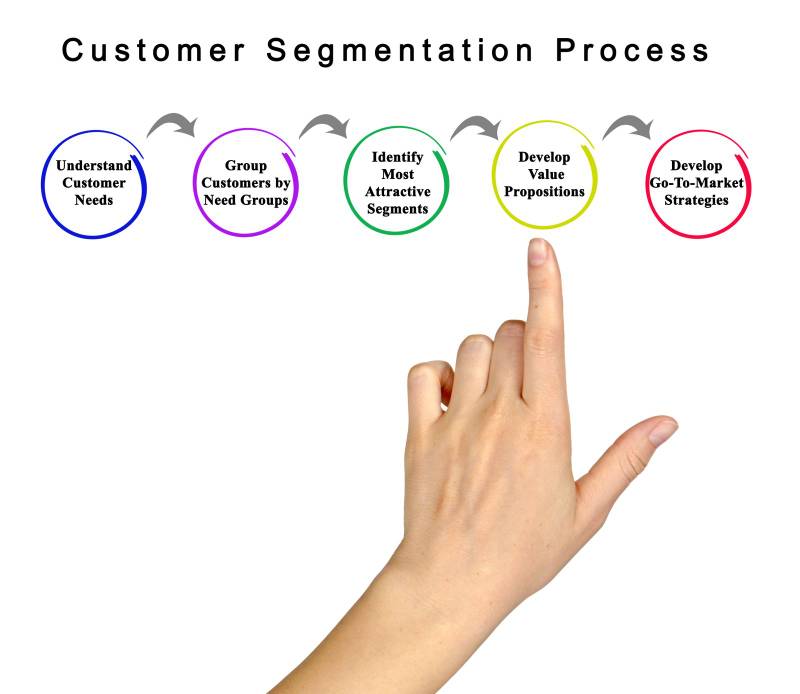 Customer Segmentation Process

Understand Customer Needs

Group Customers by Need Groups

Identify Most Attractive Segments

Develop Value Propositions

Develop Go-To-Market Strategies